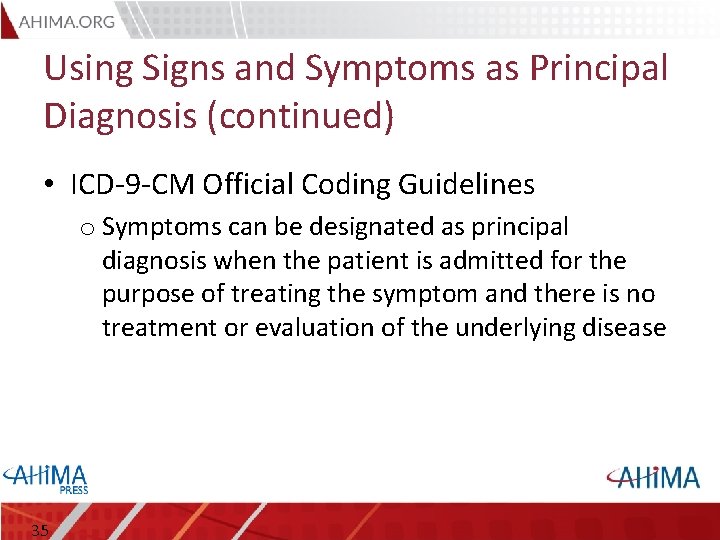 AHIMA.ORG

Using Signs and Symptoms as Principal Diagnosis (continued)

• ICD-9-CM Official Coding Guidelines
 o Symptoms can be designated as principal diagnosis when the patient is admitted for the purpose of treating the symptom and there is no treatment or evaluation of the underlying disease

AHIMA PRESS

AHIMA

35